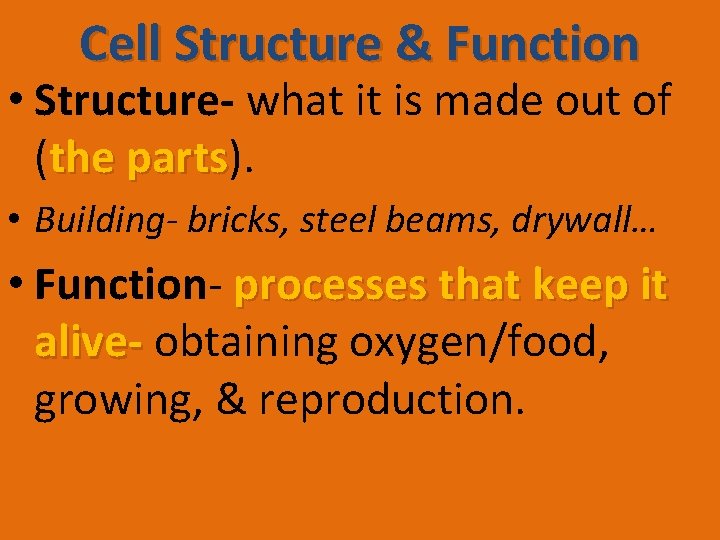 Cell Structure & Function

• Structure- what it is made out of (the parts).

• Building- bricks, steel beams, drywall…

• Function- processes that keep it alive- obtaining oxygen/food, growing, & reproduction.